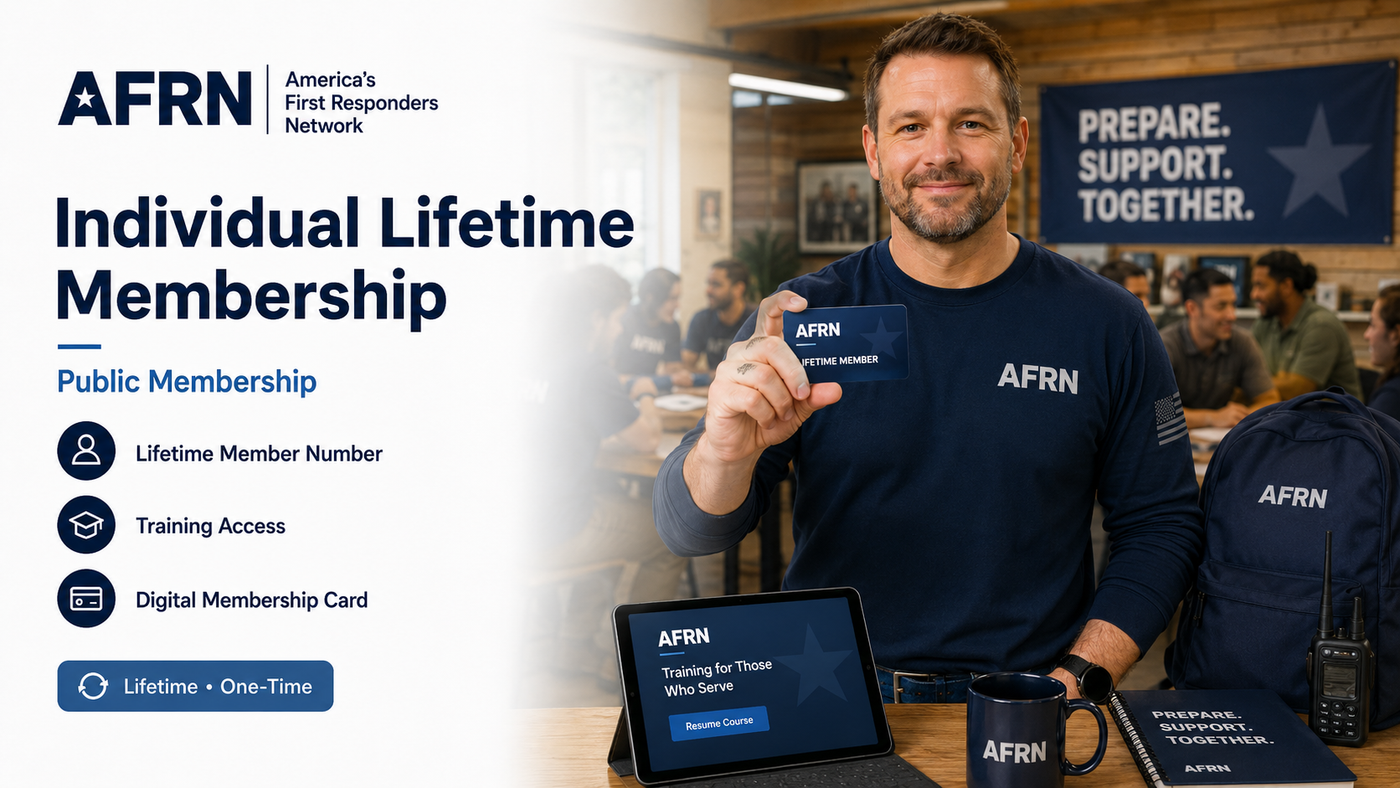 AFRN America's First Responders Network

Individual Lifetime Membership

Public Membership

Lifetime Member Number

Training Access

Digital Membership Card

Lifetime • One-Time

PREPARE. SUPPORT. TOGETHER.

AFRN LIFETIME MEMBER

AFRN

AFRN

AFRN Training for Those Who Serve

Resume Course

AFRN

PREPARE. SUPPORT. TOGETHER.

AFRN